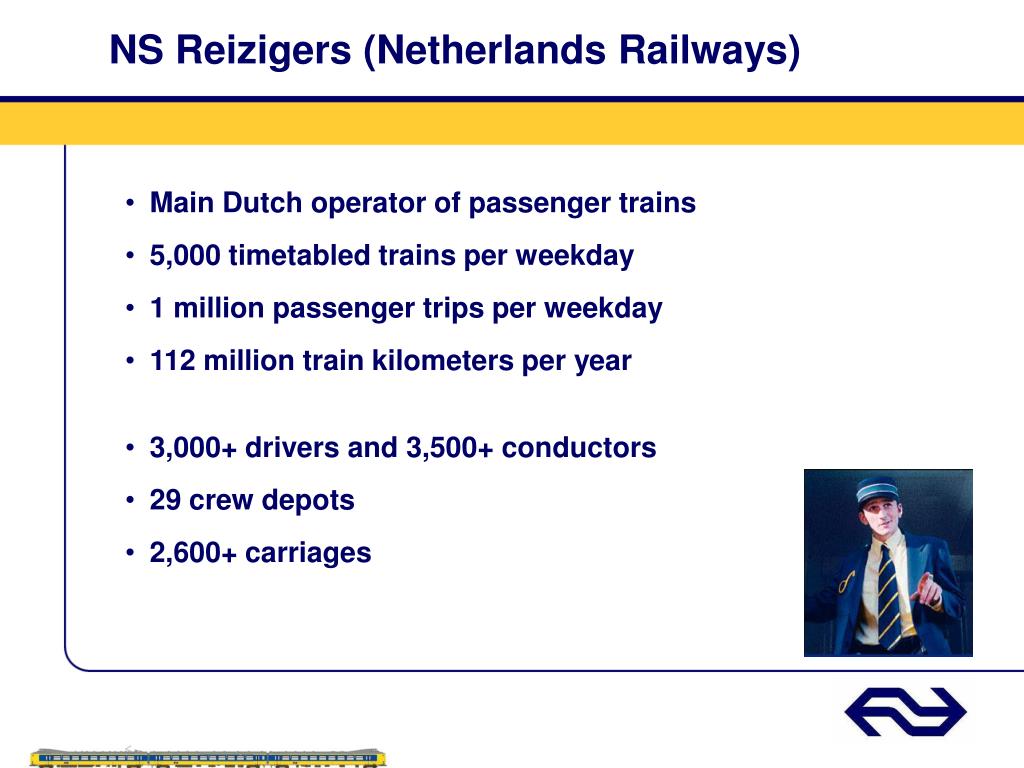 NS Reizigers (Netherlands Railways)

• Main Dutch operator of passenger trains
• 5,000 timetabled trains per weekday
• 1 million passenger trips per weekday
• 112 million train kilometers per year

• 3,000+ drivers and 3,500+ conductors
• 29 crew depots
• 2,600+ carriages